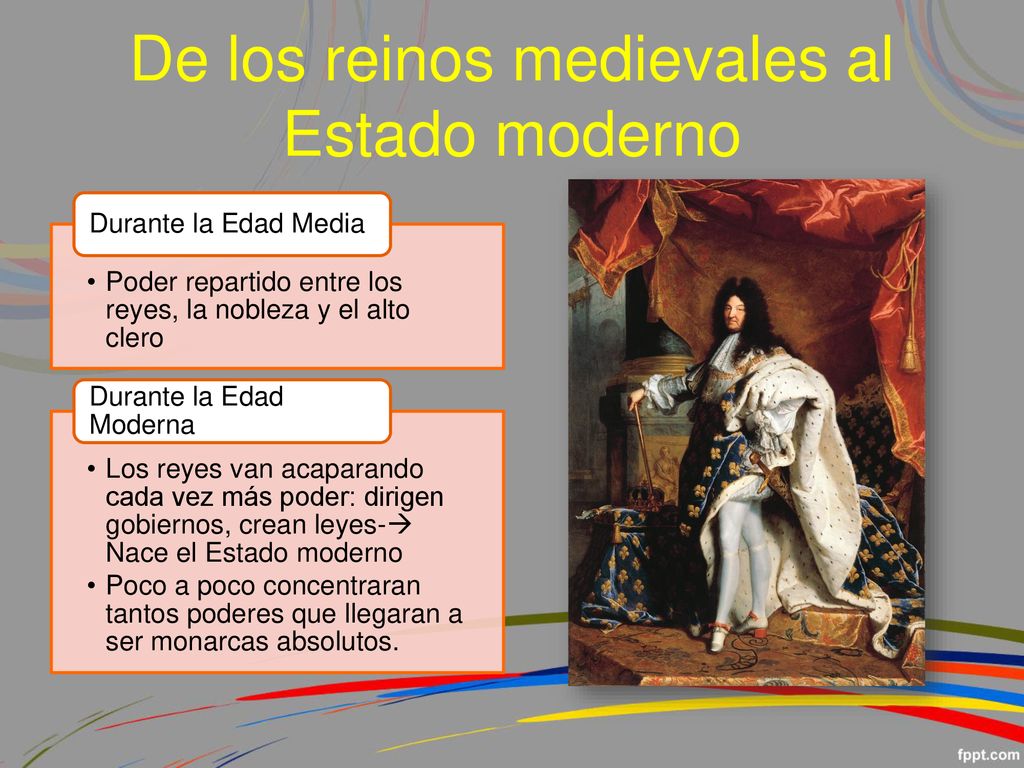 De los reinos medievales al Estado moderno

Durante la Edad Media

• Poder repartido entre los reyes, la nobleza y el alto clero

Durante la Edad Moderna

• Los reyes van acaparando cada vez más poder: dirigen gobiernos, crean leyes-→ Nace el Estado moderno
• Poco a poco concentraran tantos poderes que llegaran a ser monarcas absolutos.

fppt.com